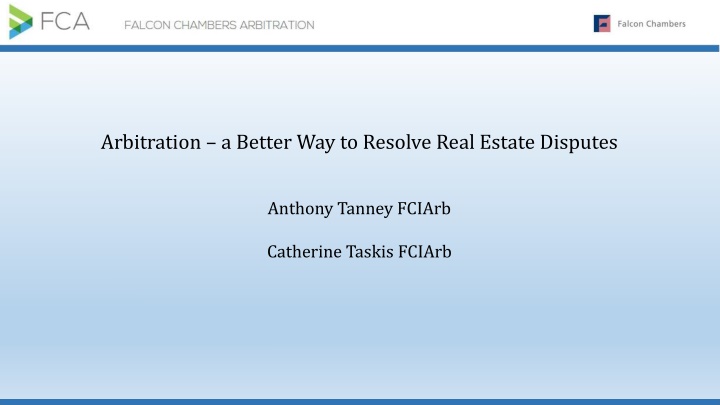 FCA FALCON CHAMBERS ARBITRATION

Falcon Chambers

Arbitration – a Better Way to Resolve Real Estate Disputes

Anthony Tanney FCIArb

Catherine Taskis FCIArb